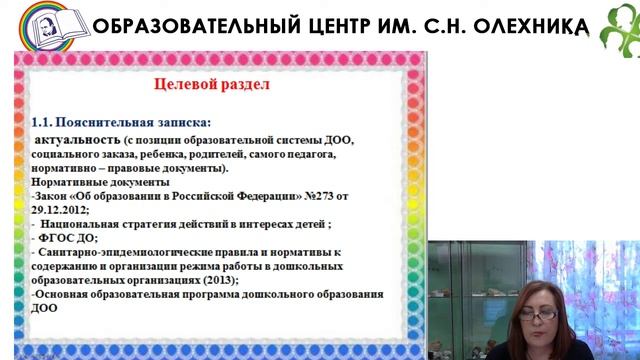 ОБРАЗОВАТЕЛЬНЫЙ ЦЕНТР ИМ. С.Н. ОЛЕХНИКА

Целевой раздел

1.1. Пояснительная записка:
актуальность (с позиции образовательной системы ДОО, социального заказа, ребенка, родителей, самого педагога, нормативно – правовые документы).
Нормативные документы
-Закон «Об образовании в Российской Федерации» №273 от 29.12.2012;
- Национальная стратегия действий в интересах детей ;
- ФГОС ДО;
- Санитарно-эпидемиологические правила и нормативы к содержанию и организации режима работы в дошкольных образовательных организациях (2013);
-Основная образовательная программа дошкольного образования ДОО